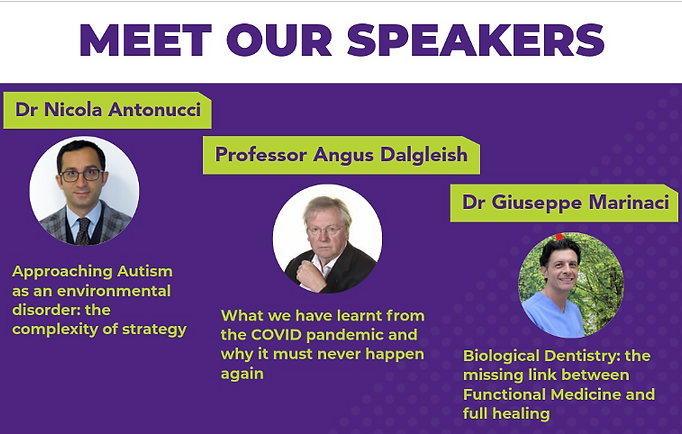 MEET OUR SPEAKERS

Dr Nicola Antonucci

Approaching Autism as an environmental disorder: the complexity of strategy

Professor Angus Dalgleish

What we have learnt from the COVID pandemic and why it must never happen again

Dr Giuseppe Marinaci

Biological Dentistry: the missing link between Functional Medicine and full healing